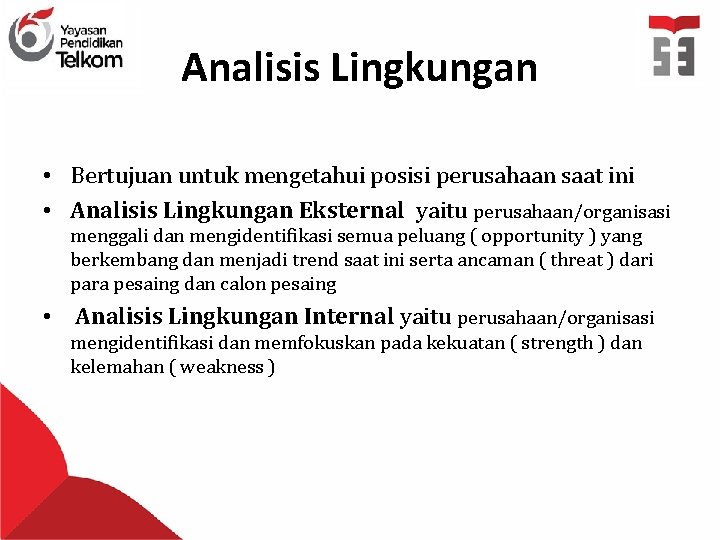 Yayasan Pendidikan Telkom

Analisis Lingkungan

• Bertujuan untuk mengetahui posisi perusahaan saat ini

• Analisis Lingkungan Eksternal yaitu perusahaan/organisasi menggali dan mengidentifikasi semua peluang ( opportunity ) yang berkembang dan menjadi trend saat ini serta ancaman ( threat ) dari para pesaing dan calon pesaing

• Analisis Lingkungan Internal yaitu perusahaan/organisasi mengidentifikasi dan memfokuskan pada kekuatan ( strength ) dan kelemahan ( weakness )